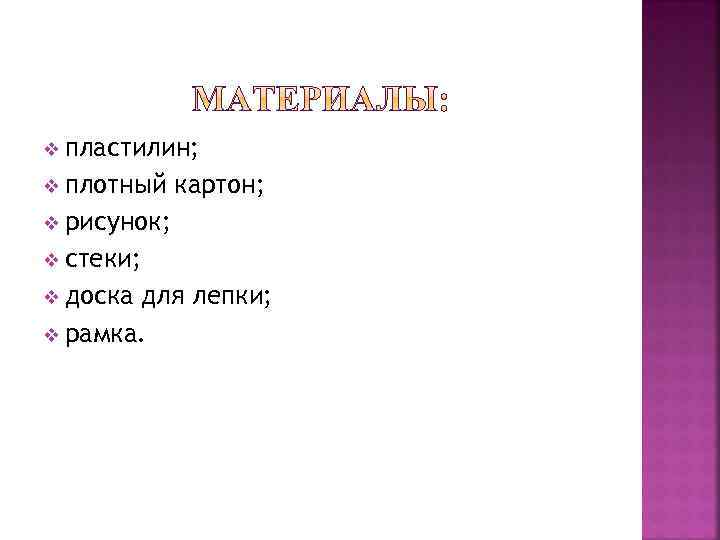 МАТЕРИАЛЫ:

❖ пластилин;
❖ плотный картон;
❖ рисунок;
❖ стеки;
❖ доска для лепки;
❖ рамка.